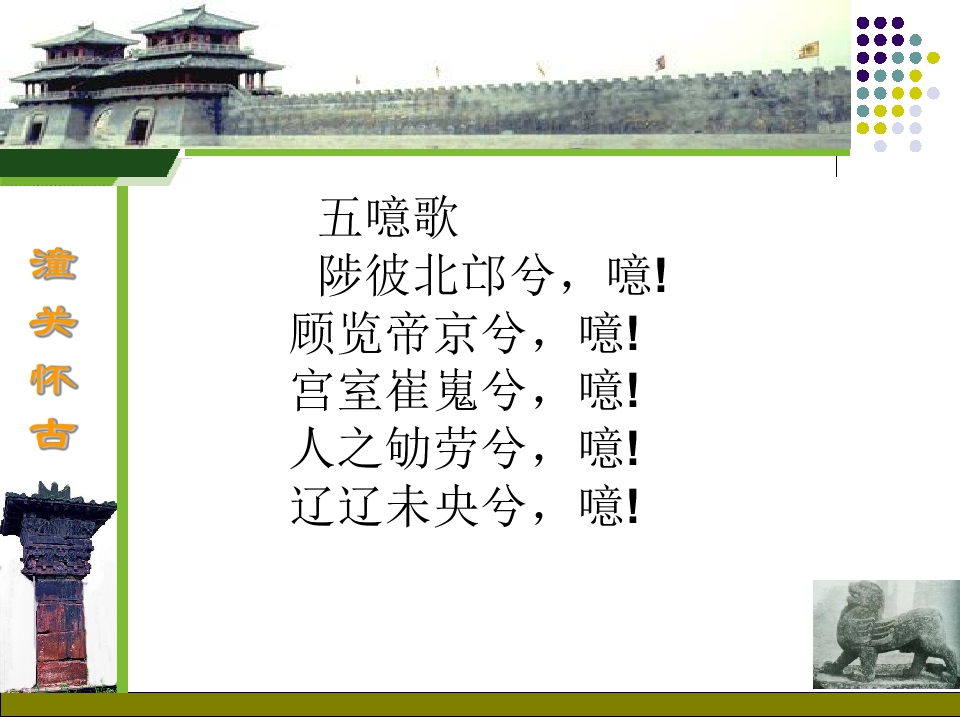 潼关怀古

五噫歌

陟彼北邙兮，噫!
顾览帝京兮，噫!
宫室崔嵬兮，噫!
人之劬劳兮，噫!
辽辽未央兮，噫!